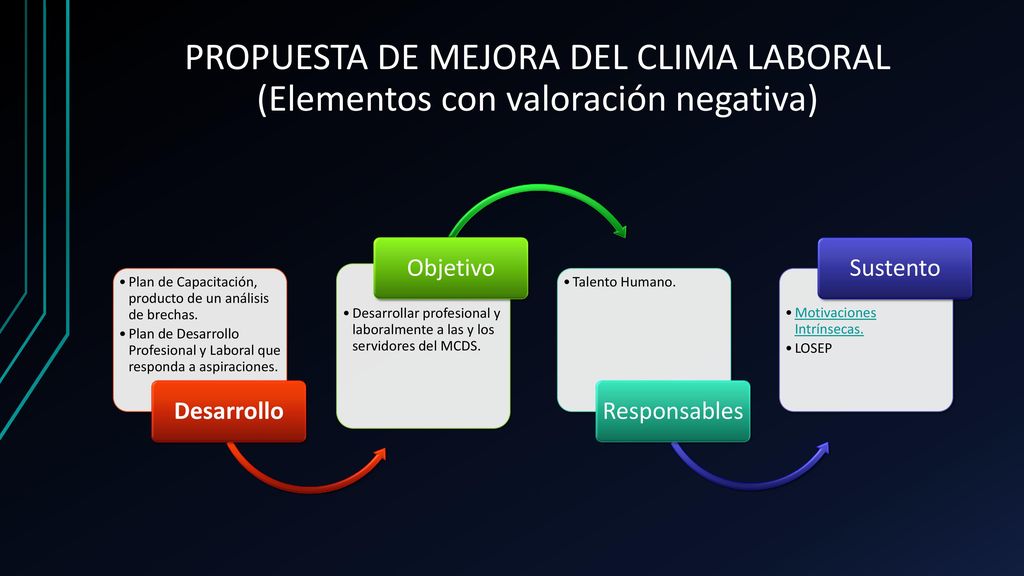 PROPUESTA DE MEJORA DEL CLIMA LABORAL
(Elementos con valoración negativa)

• Plan de Capacitación, producto de un análisis de brechas.
• Plan de Desarrollo Profesional y Laboral que responda a aspiraciones.

Desarrollo

Objetivo

• Desarrollar profesional y laboralmente a las y los servidores del MCDS.

• Talento Humano.

Responsables

Sustento

• Motivaciones Intrínsecas.
• LOSEP